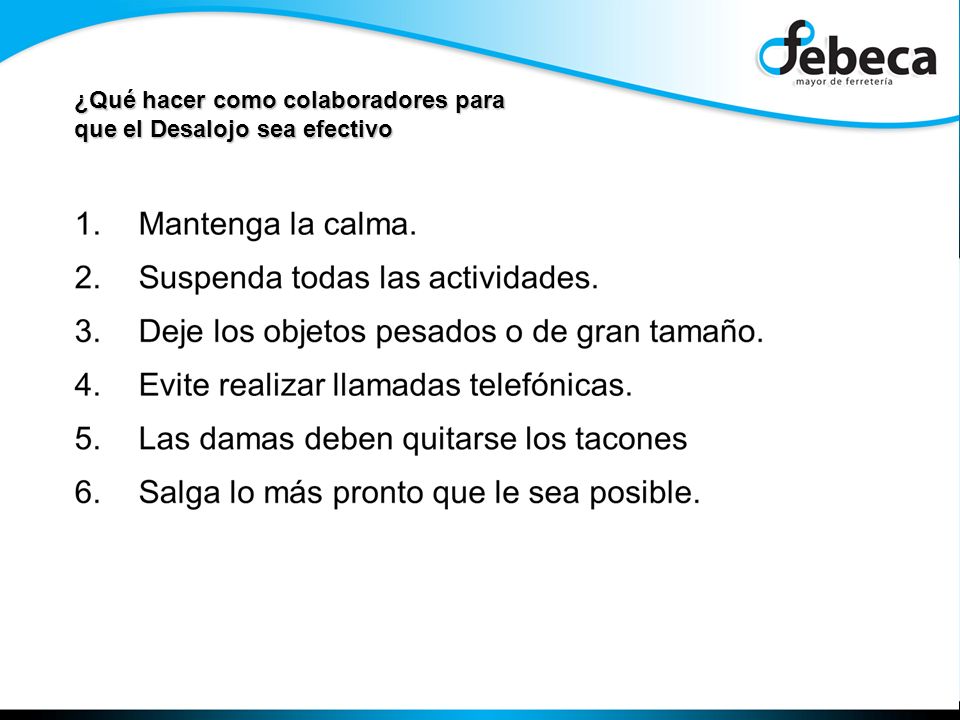 febeca
mayor de ferretería

¿Qué hacer como colaboradores para que el Desalojo sea efectivo

1. Mantenga la calma.
2. Suspenda todas las actividades.
3. Deje los objetos pesados o de gran tamaño.
4. Evite realizar llamadas telefónicas.
5. Las damas deben quitarse los tacones
6. Salga lo más pronto que le sea posible.